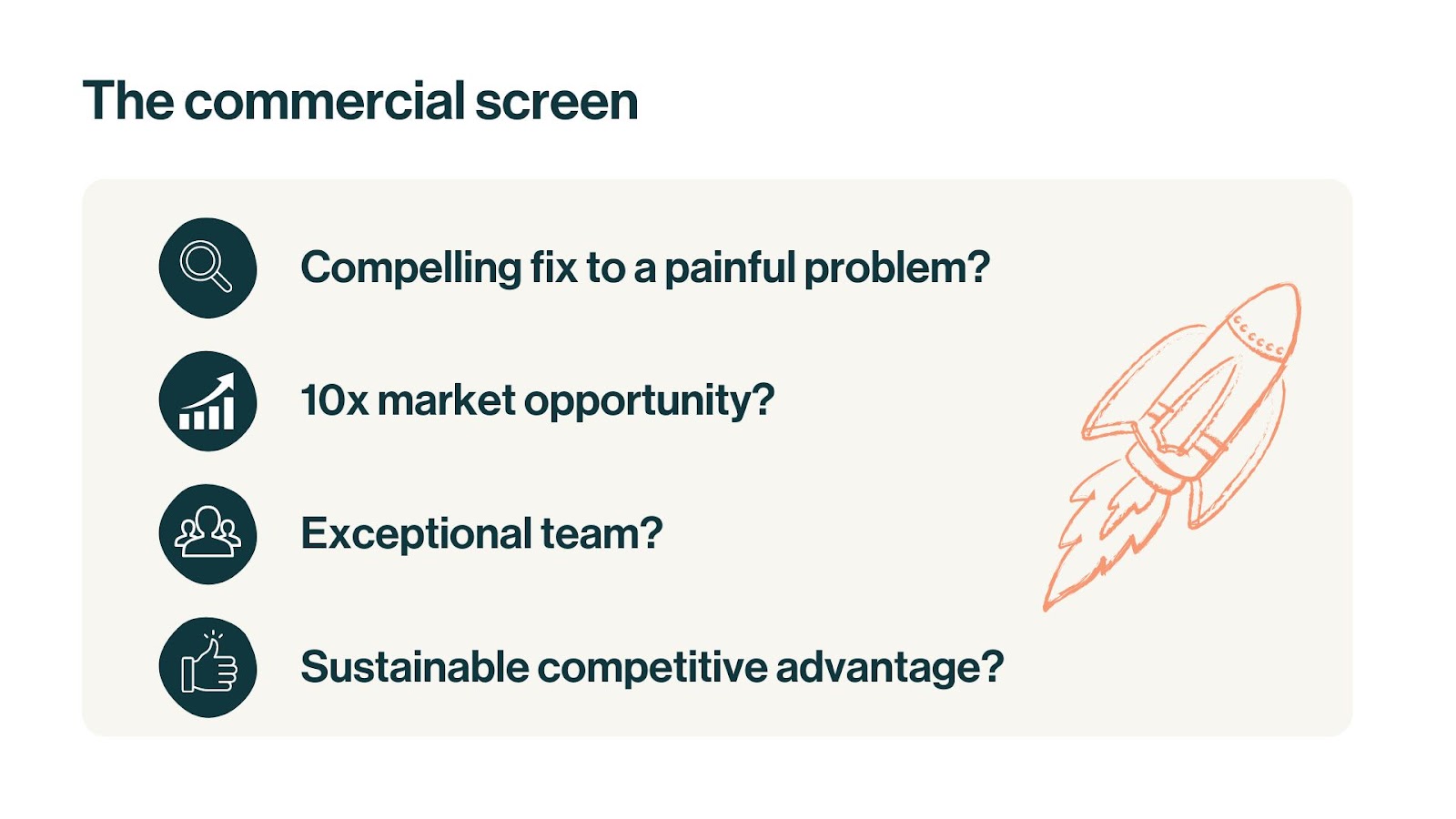 The commercial screen

Compelling fix to a painful problem?

10x market opportunity?

Exceptional team?

Sustainable competitive advantage?